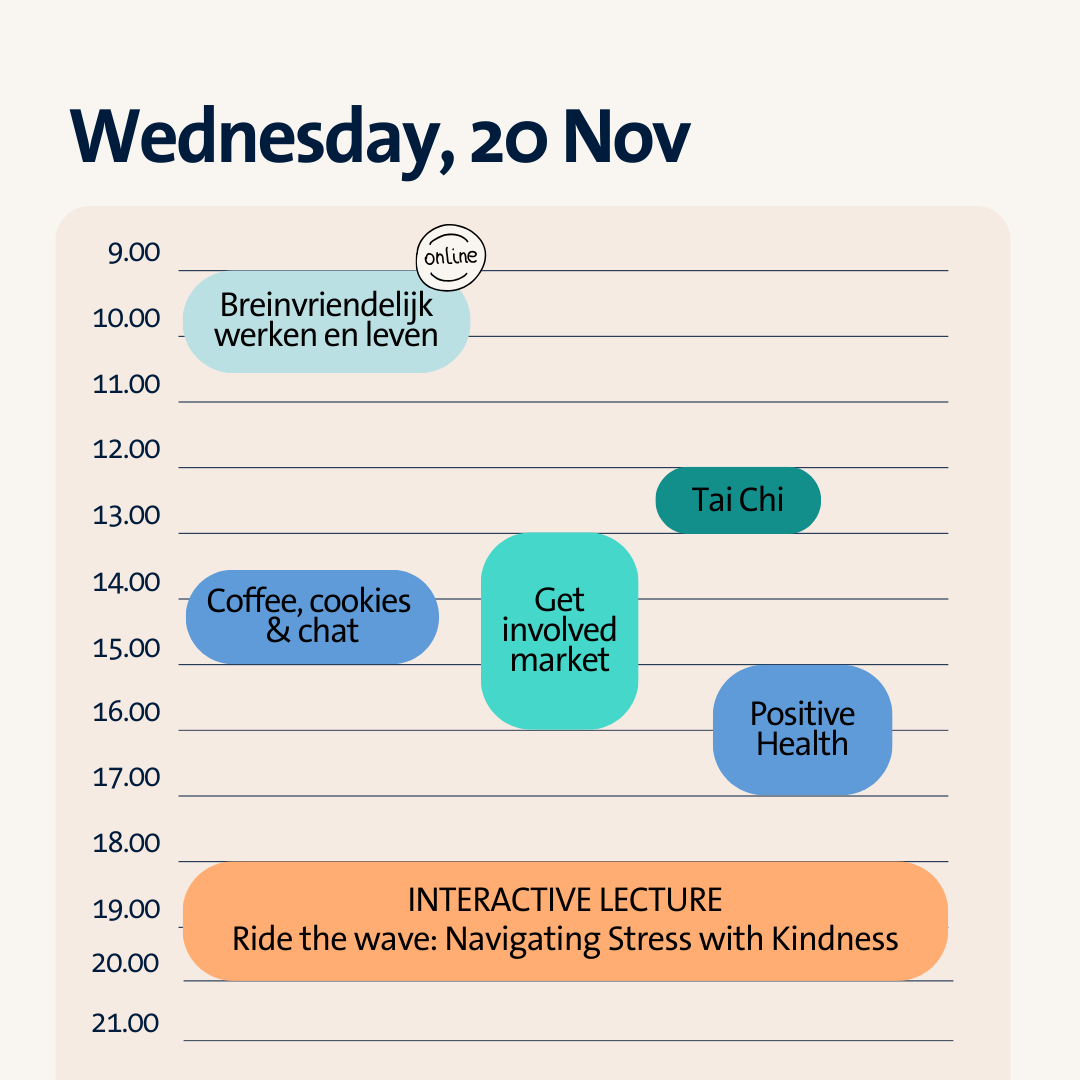 Wednesday, 20 Nov

9.00
10.00
11.00
12.00
13.00
14.00
15.00
16.00
17.00
18.00
19.00
20.00
21.00

online

Breinvriendelijk werken en leven

Tai Chi

Coffee, cookies & chat

Get involved market

Positive Health

INTERACTIVE LECTURE
Ride the wave: Navigating Stress with Kindness